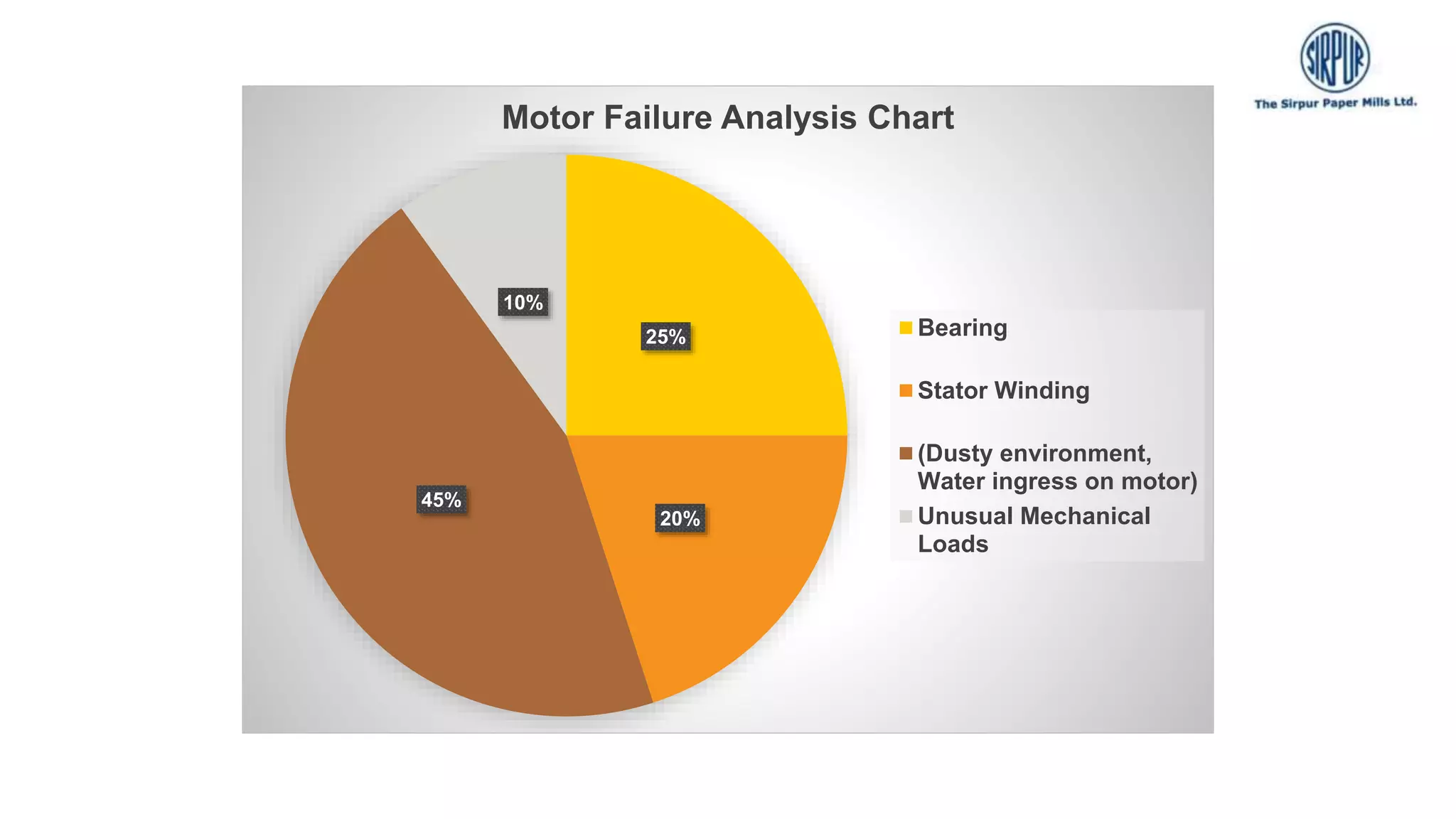 SIRPUR
The Sirpur Paper Mills Ltd.

Motor Failure Analysis Chart

10%
25%
45%
20%

Bearing
Stator Winding
(Dusty environment, Water ingress on motor)
Unusual Mechanical Loads